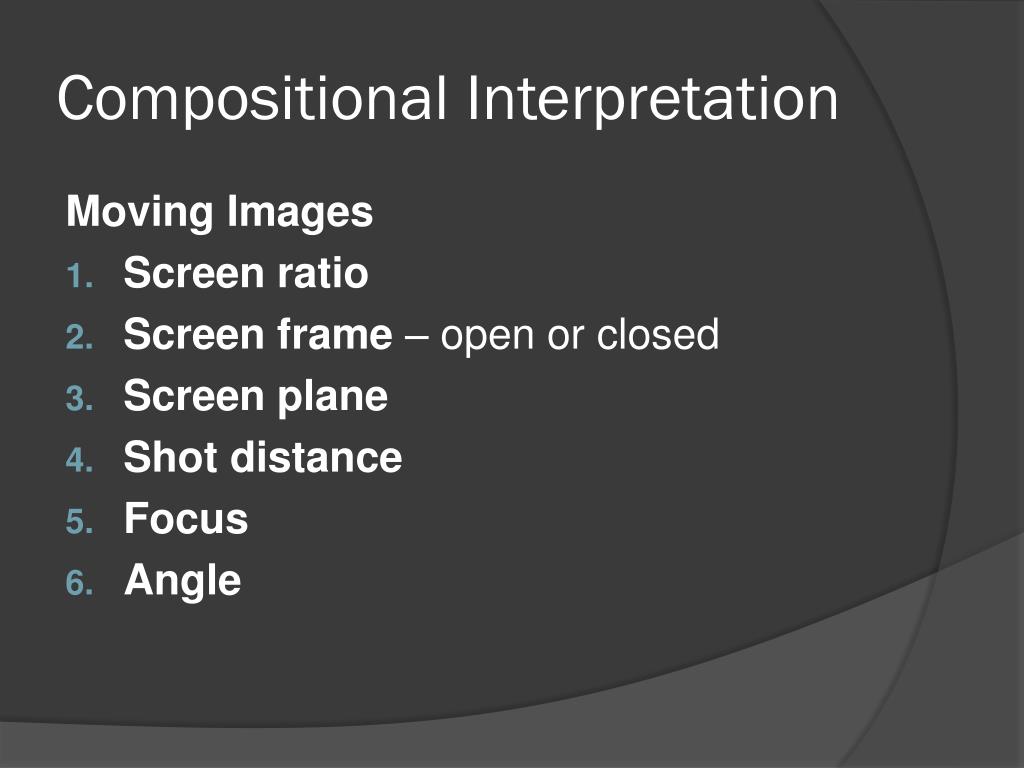 Compositional Interpretation

Moving Images

1. Screen ratio
2. Screen frame – open or closed
3. Screen plane
4. Shot distance
5. Focus
6. Angle